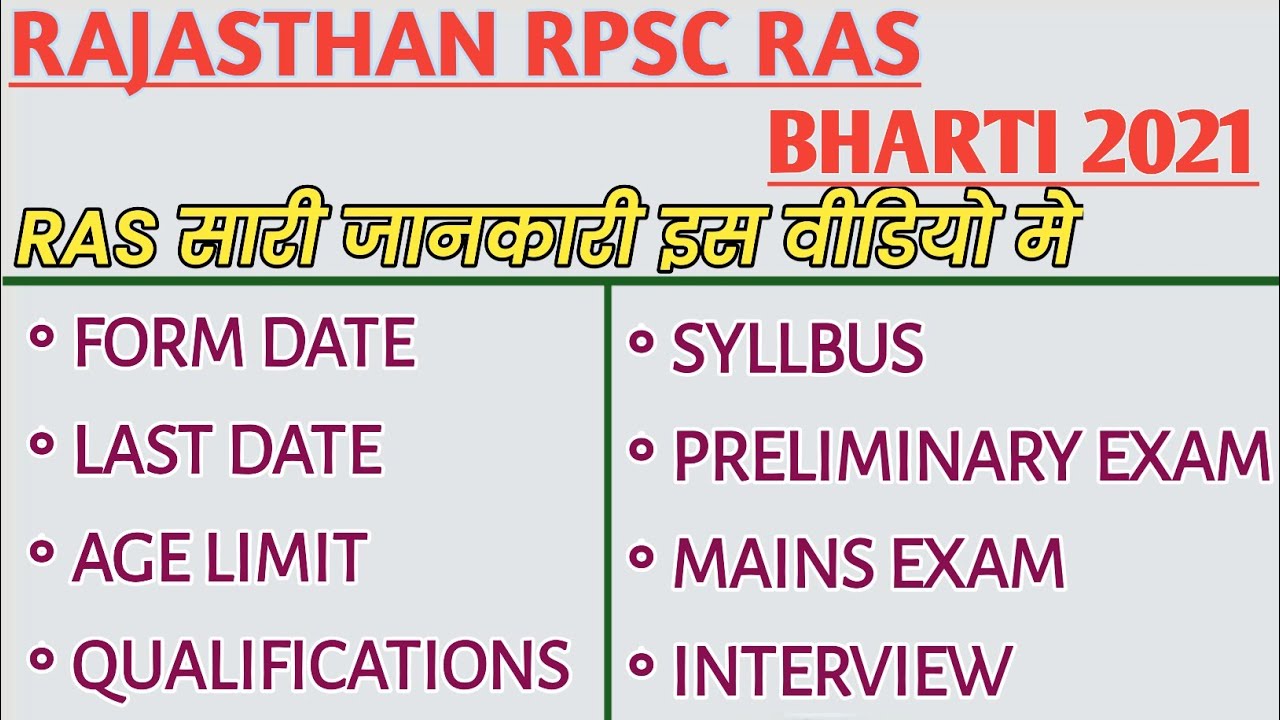 RAJASTHAN RPSC RAS

BHARTI 2021

RAS सारी जानकारी इस वीडियो मे

• FORM DATE

• LAST DATE

• AGE LIMIT

• QUALIFICATIONS

• SYLLBUS

• PRELIMINARY EXAM

• MAINS EXAM

• INTERVIEW